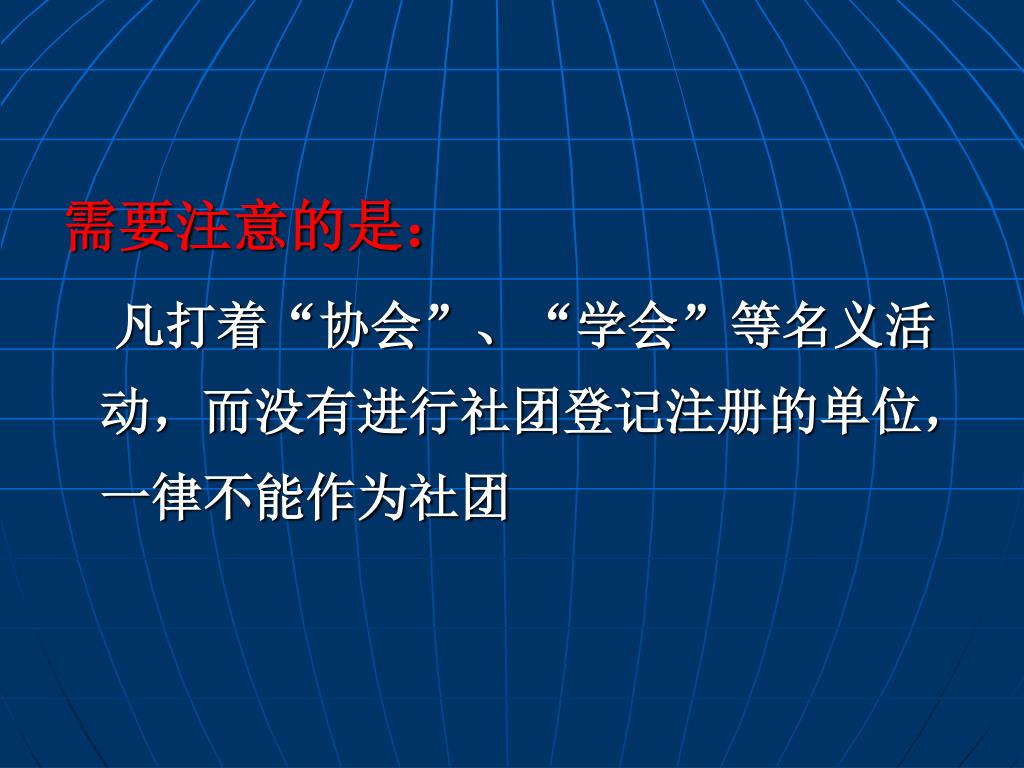 需要注意的是：

凡打着“协会”、“学会”等名义活动，而没有进行社团登记注册的单位，一律不能作为社团